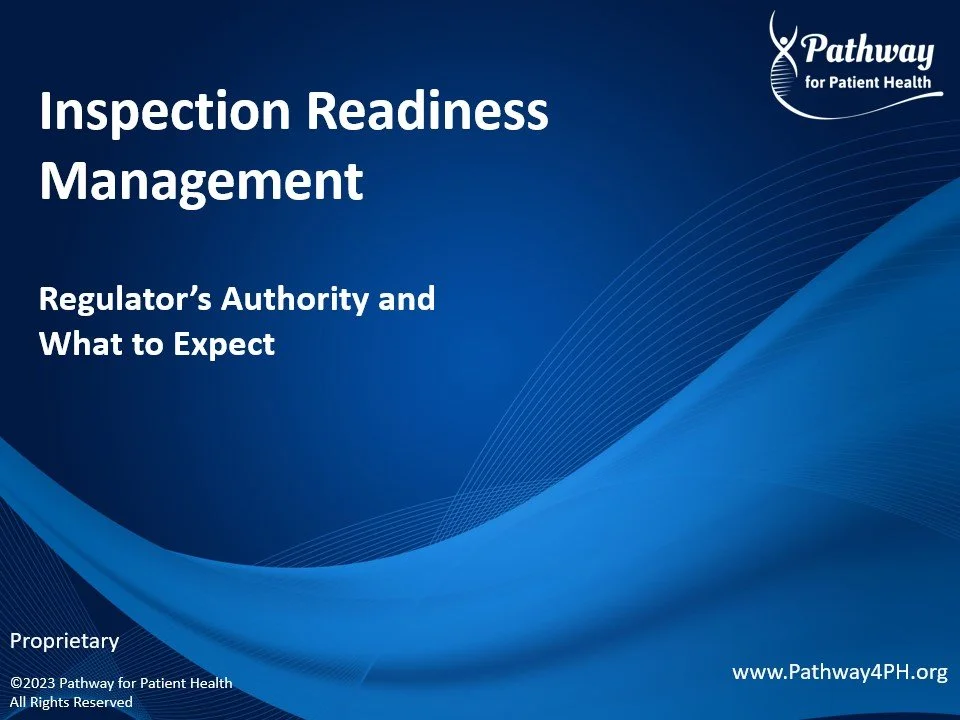 Pathway
for Patient Health

Inspection Readiness Management

Regulator's Authority and What to Expect

Proprietary

©2023 Pathway for Patient Health
All Rights Reserved

www.Pathway4PH.org